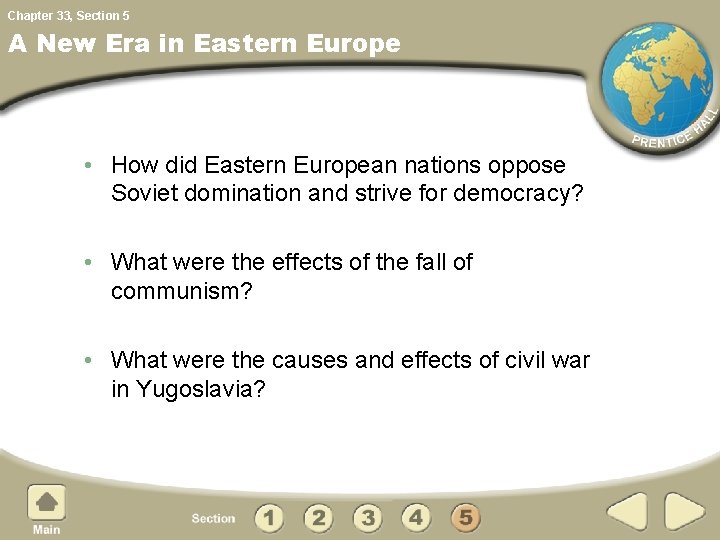 Chapter 33, Section 5

A New Era in Eastern Europe

PRENTICE HALL

• How did Eastern European nations oppose Soviet domination and strive for democracy?

• What were the effects of the fall of communism?

• What were the causes and effects of civil war in Yugoslavia?

Main

Section 1 2 3 4 5